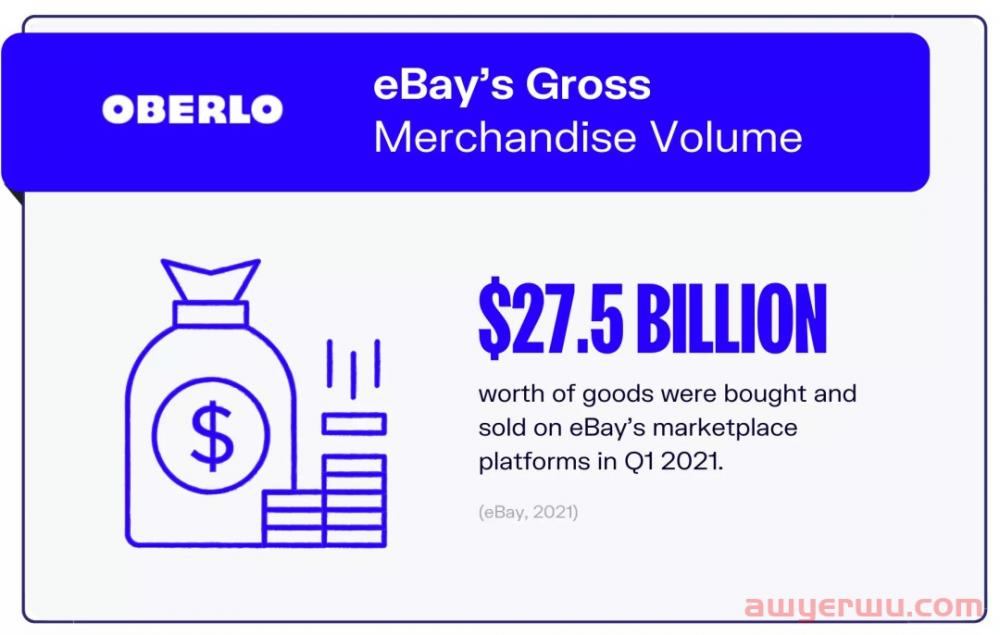 OBERLO

eBay's Gross Merchandise Volume

$

$27.5 BILLION

worth of goods were bought and sold on eBay's marketplace platforms in Q1 2021.

(eBay, 2021)

awyerwu.com